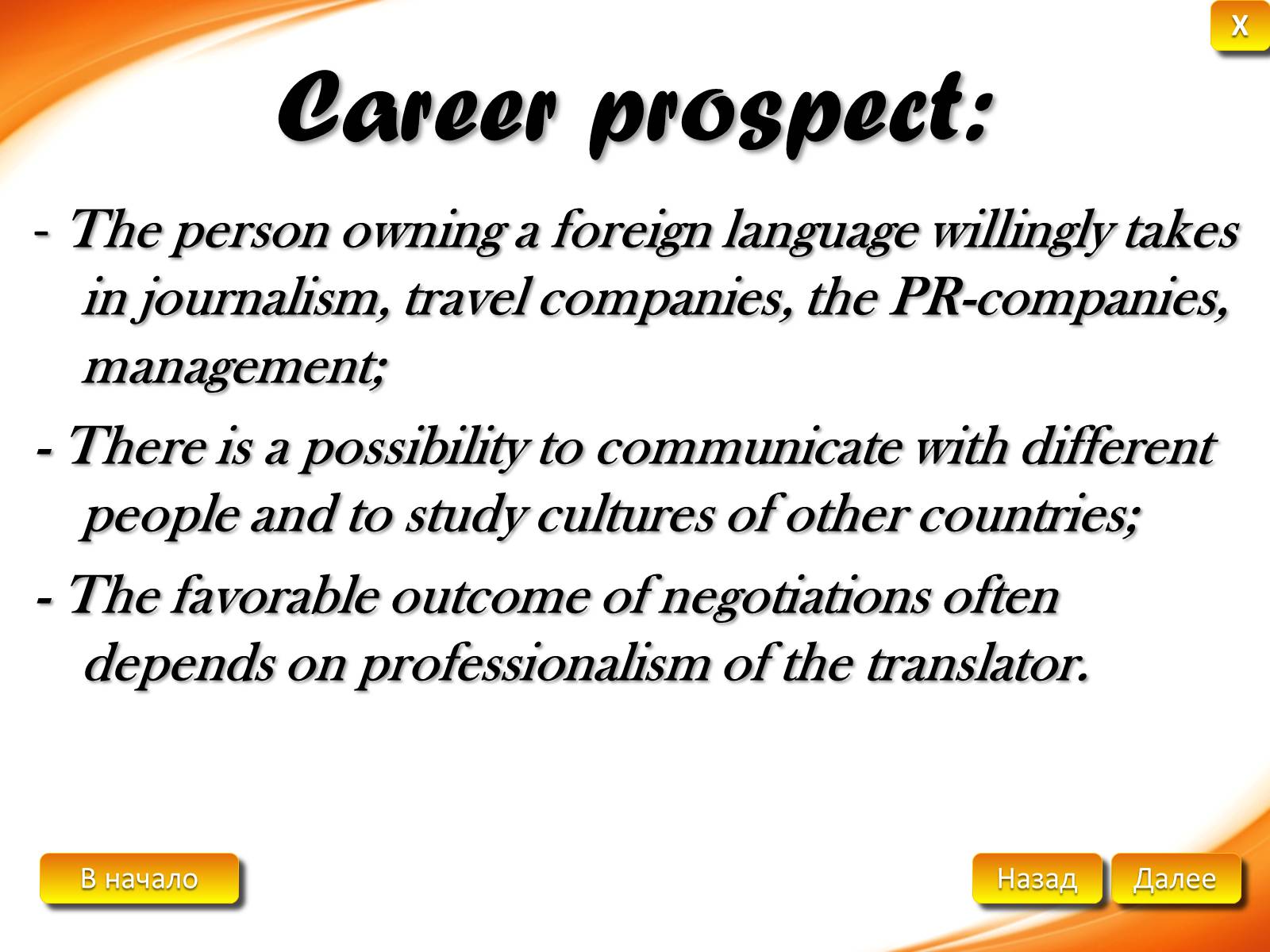 X

Career prospect:

- The person owning a foreign language willingly takes in journalism, travel companies, the PR-companies, management;

- There is a possibility to communicate with different people and to study cultures of other countries;

- The favorable outcome of negotiations often depends on professionalism of the translator.

В начало

Назад

Далее